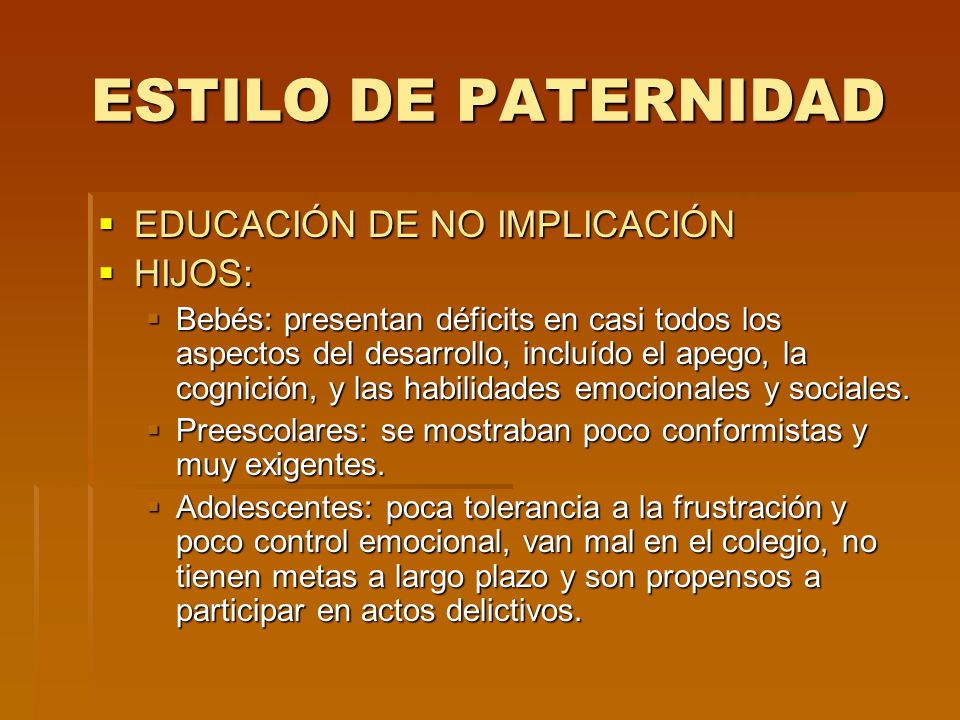 ESTILO DE PATERNIDAD

▪ EDUCACIÓN DE NO IMPLICACIÓN
▪ HIJOS:
  ▪ Bebés: presentan déficits en casi todos los aspectos del desarrollo, incluído el apego, la cognición, y las habilidades emocionales y sociales.
  ▪ Preescolares: se mostraban poco conformistas y muy exigentes.
  ▪ Adolescentes: poca tolerancia a la frustración y poco control emocional, van mal en el colegio, no tienen metas a largo plazo y son propensos a participar en actos delictivos.